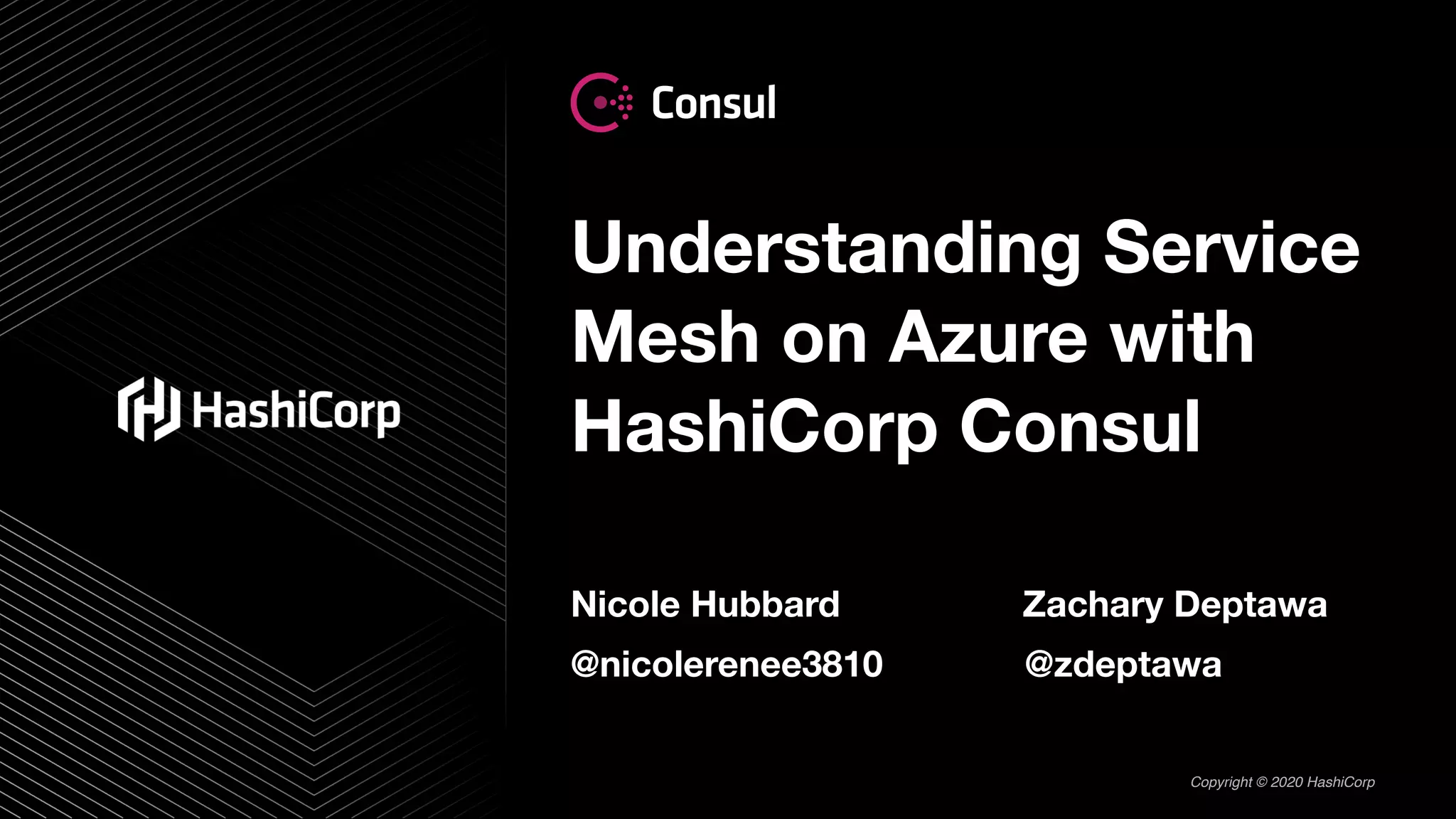 HashiCorp

Consul

Understanding Service Mesh on Azure with HashiCorp Consul

Nicole Hubbard
@nicolerenee3810

Zachary Deptawa
@zdeptawa

Copyright © 2020 HashiCorp